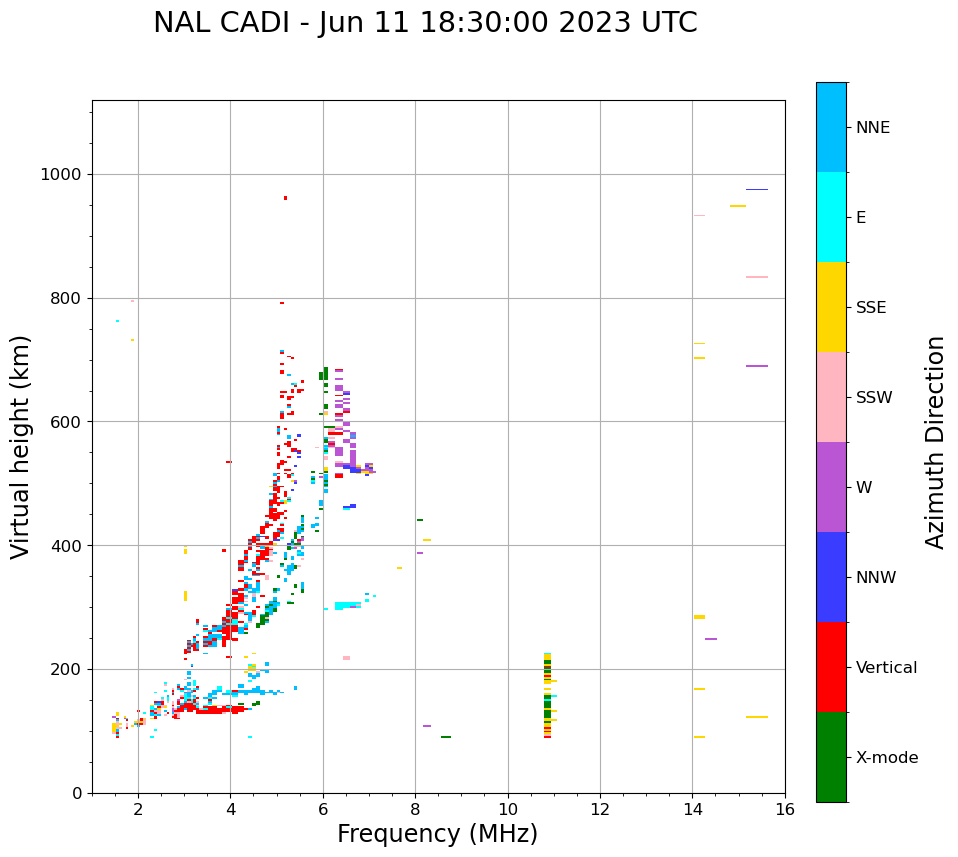 NAL CADI - Jun 11 18:30:00 2023 UTC

Virtual height (km)

1000
800
600
400
200
0

2
4
6
8
10
12
14
16

Frequency (MHz)

NNE
E
SSE
SSW
W
NNW
Vertical
X-mode

Azimuth Direction